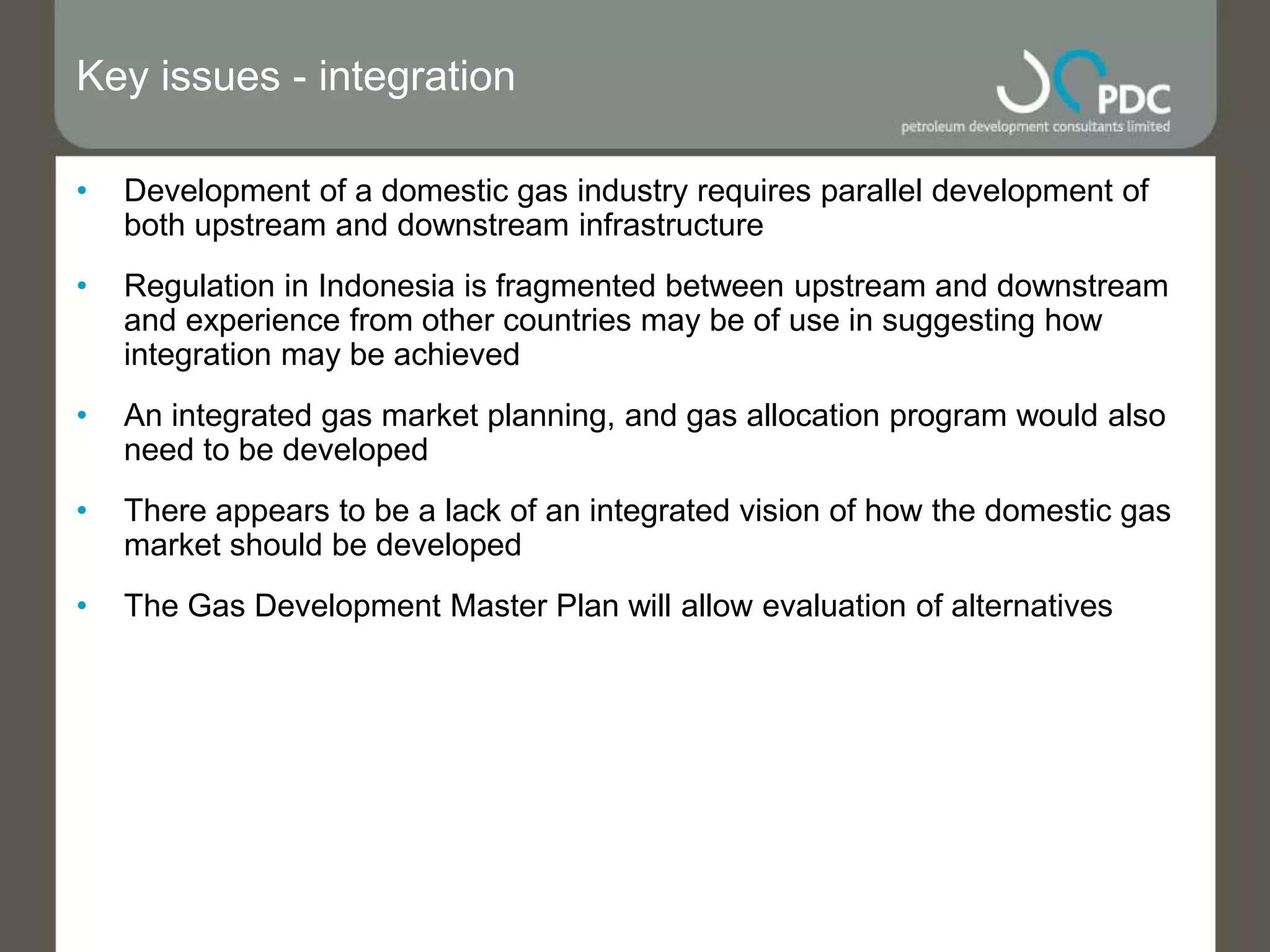 Key issues - integration

PDC
petroleum development consultants limited

• Development of a domestic gas industry requires parallel development of both upstream and downstream infrastructure

• Regulation in Indonesia is fragmented between upstream and downstream and experience from other countries may be of use in suggesting how integration may be achieved

• An integrated gas market planning, and gas allocation program would also need to be developed

• There appears to be a lack of an integrated vision of how the domestic gas market should be developed

• The Gas Development Master Plan will allow evaluation of alternatives